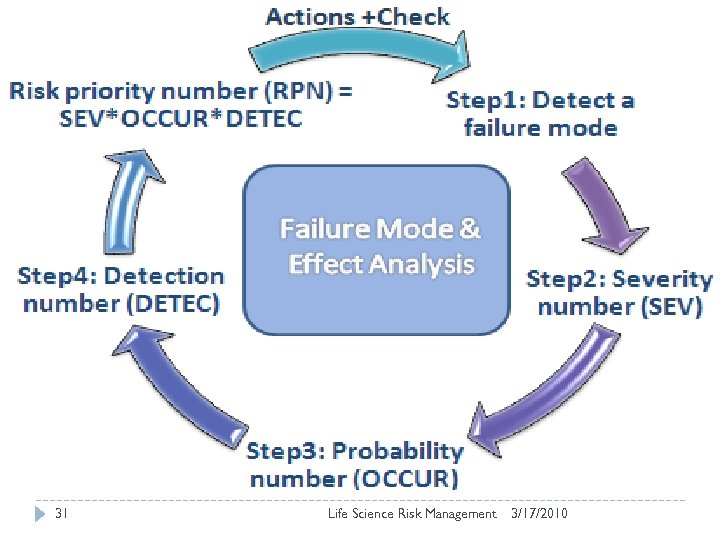 Actions +Check

Step1: Detect a failure mode

Step2: Severity number (SEV)

Step3: Probability number (OCCUR)

Step4: Detection number (DETEC)

Risk priority number (RPN) = SEV*OCCUR*DETEC

Failure Mode & Effect Analysis

31 Life Science Risk Management 3/17/2010